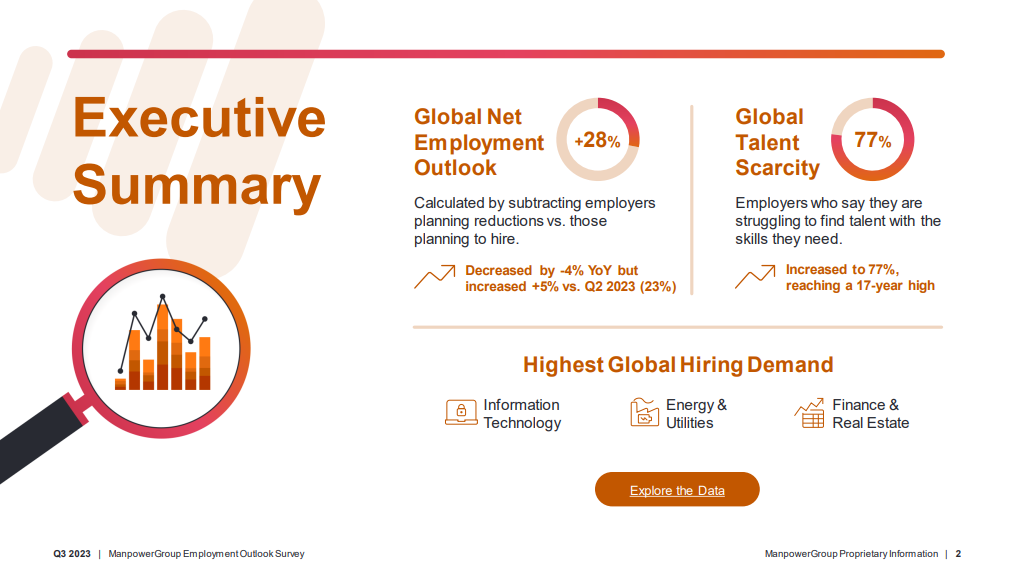 Executive Summary

Global Net Employment Outlook

+28%

Calculated by subtracting employers planning reductions vs. those planning to hire.

Decreased by -4% YoY but increased +5% vs. Q2 2023 (23%)

Global Talent Scarcity

77%

Employers who say they are struggling to find talent with the skills they need.

Increased to 77%, reaching a 17-year high

Highest Global Hiring Demand

Information Technology

Energy & Utilities

Finance & Real Estate

Explore the Data

Q3 2023 | ManpowerGroup Employment Outlook Survey

ManpowerGroup Proprietary Information | 2